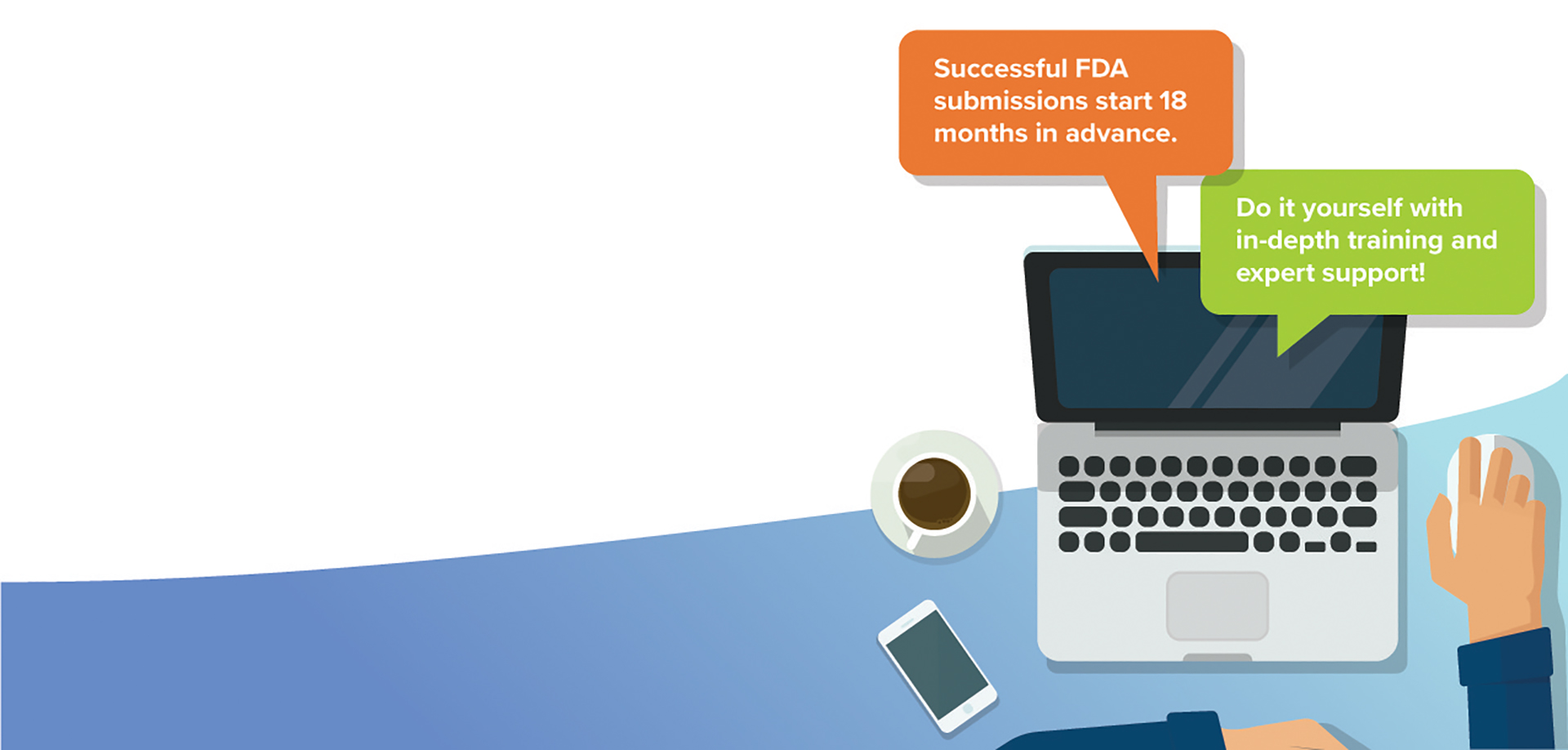 Successful FDA submissions start 18 months in advance.

Do it yourself with in-depth training and expert support!